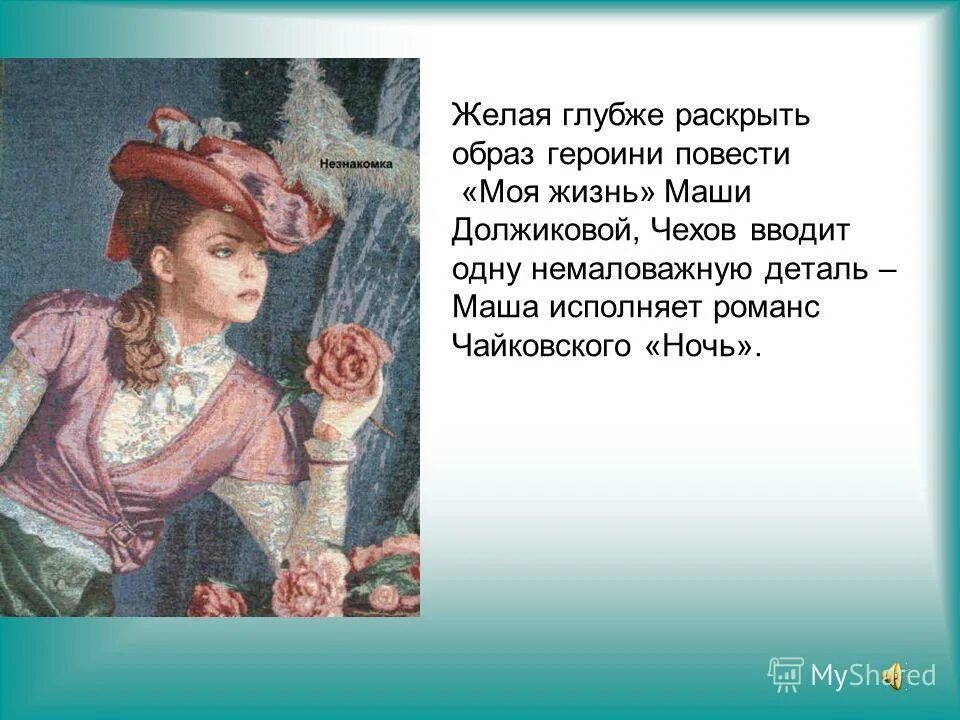 Незнакомка

Желая глубже раскрыть образ героини повести «Моя жизнь» Маши Должиковой, Чехов вводит одну немаловажную деталь – Маша исполняет романс Чайковского «Ночь».

MyShared